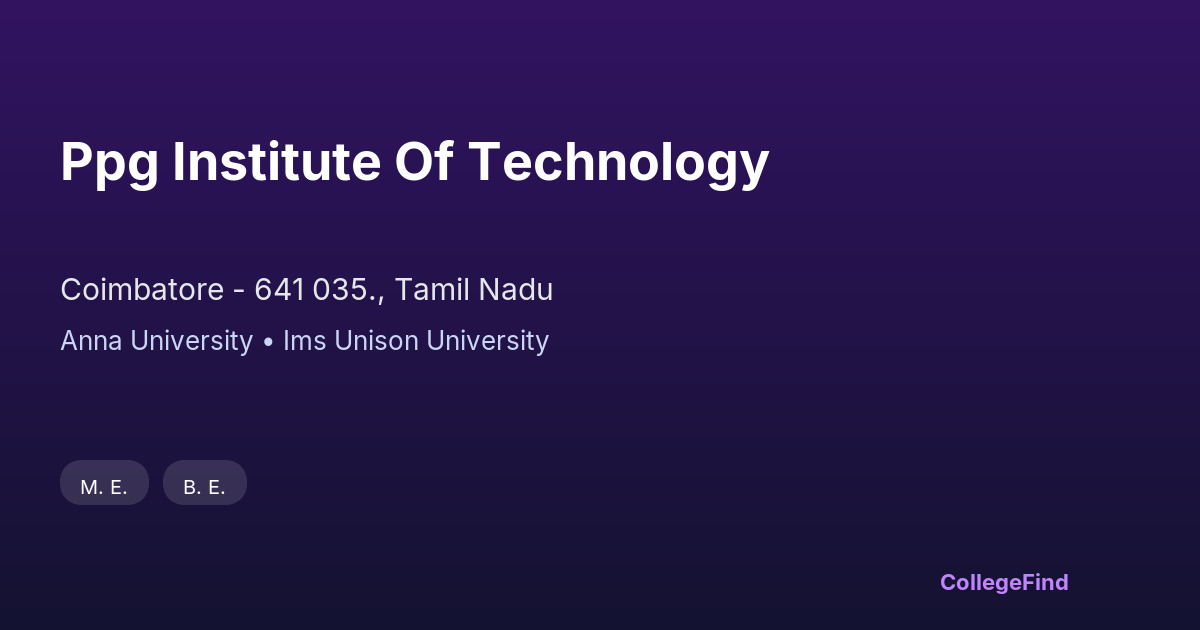 Ppg Institute Of Technology

Coimbatore - 641 035., Tamil Nadu

Anna University • Ims Unison University

M. E.

B. E.

CollegeFind